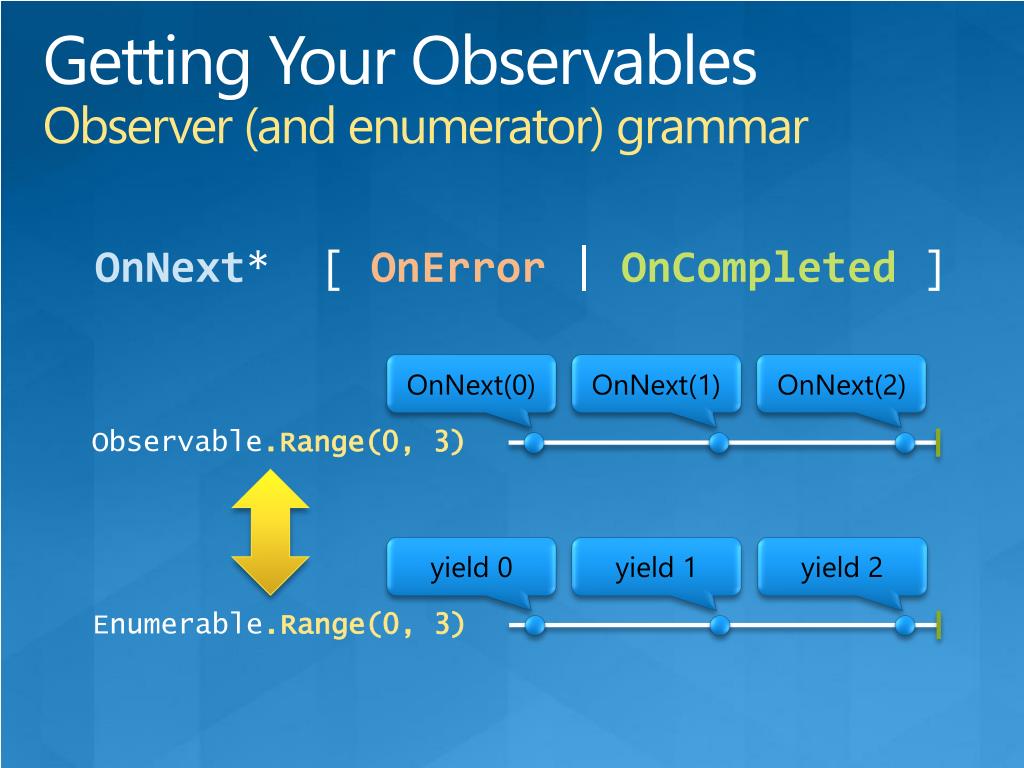 Getting Your Observables
Observer (and enumerator) grammar

OnNext* [ OnError | OnCompleted ]

OnNext(0) OnNext(1) OnNext(2)

Observable.Range(0, 3)

yield 0 yield 1 yield 2

Enumerable.Range(0, 3)